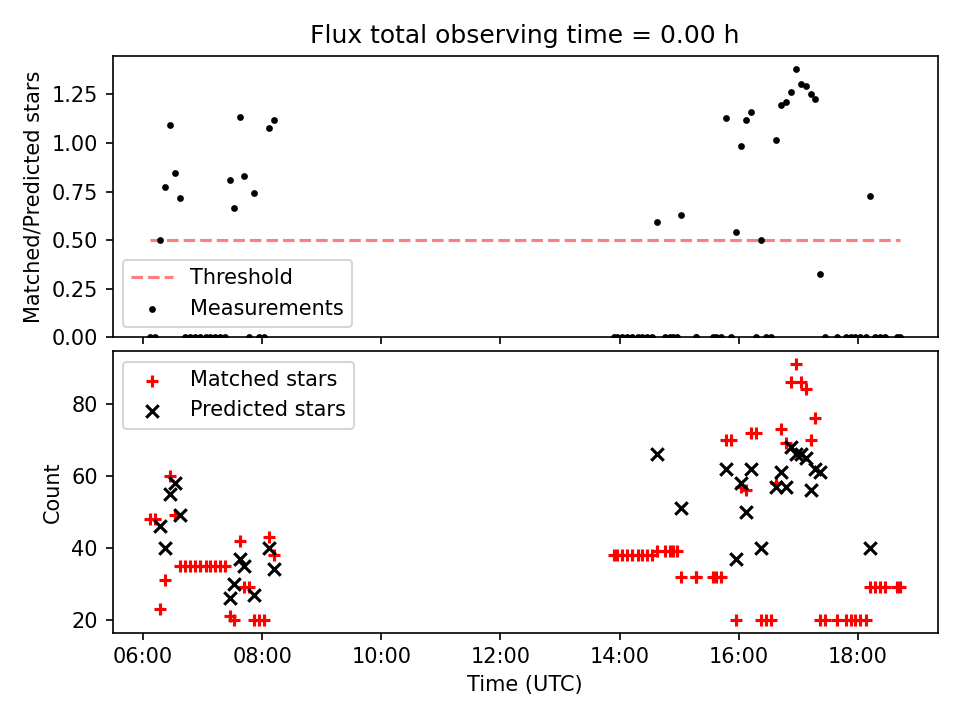 Flux total observing time = 0.00 h

Matched/Predicted stars

1.25
1.00
0.75
0.50
0.25
0.00

Threshold
Measurements

Matched stars
Predicted stars

Count

80
60
40
20

06:00
08:00
10:00
12:00
14:00
16:00
18:00

Time (UTC)